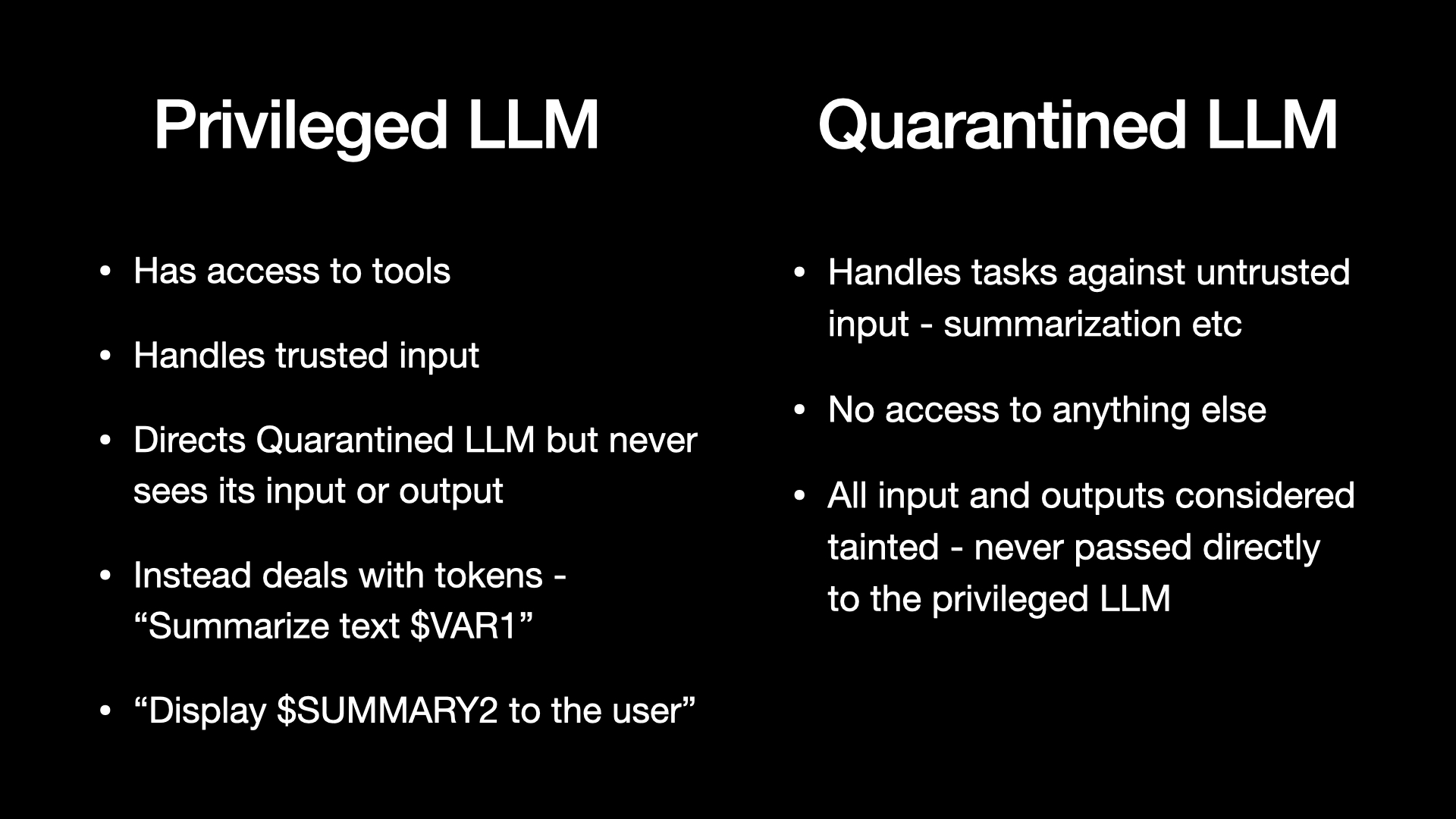 Privileged LLM

• Has access to tools

• Handles trusted input

• Directs Quarantined LLM but never sees its input or output

• Instead deals with tokens - “Summarize text \$VAR1”

• “Display \$SUMMARY2 to the user”

Quarantined LLM

• Handles tasks against untrusted input - summarization etc

• No access to anything else

• All input and outputs considered tainted - never passed directly to the privileged LLM